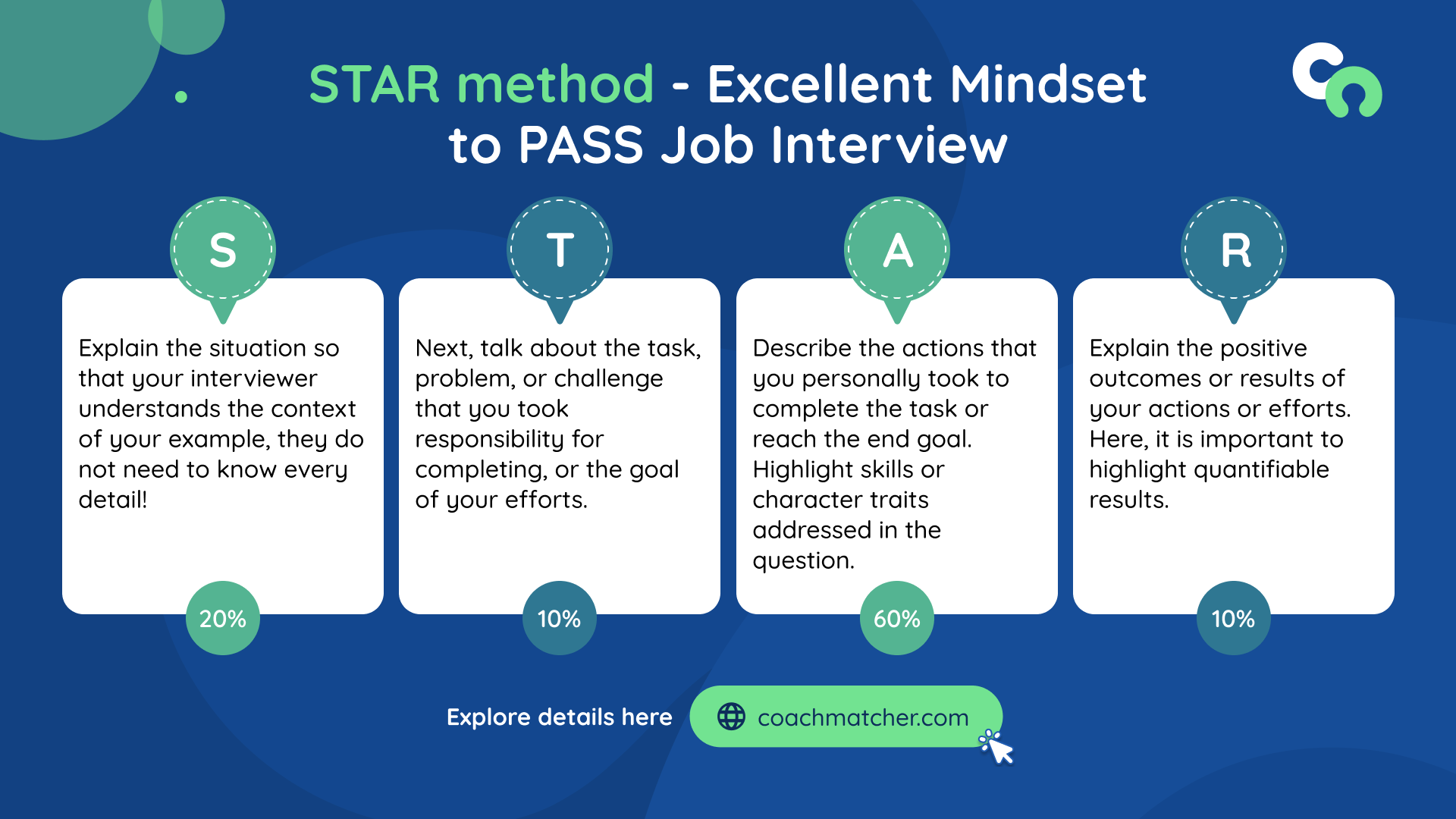 STAR method - Excellent Mindset to PASS Job Interview

S

Explain the situation so that your interviewer understands the context of your example, they do not need to know every detail!

20%

T

Next, talk about the task, problem, or challenge that you took responsibility for completing, or the goal of your efforts.

10%

A

Describe the actions that you personally took to complete the task or reach the end goal. Highlight skills or character traits addressed in the question.

60%

R

Explain the positive outcomes or results of your actions or efforts. Here, it is important to highlight quantifiable results.

10%

Explore details here

coachmatcher.com